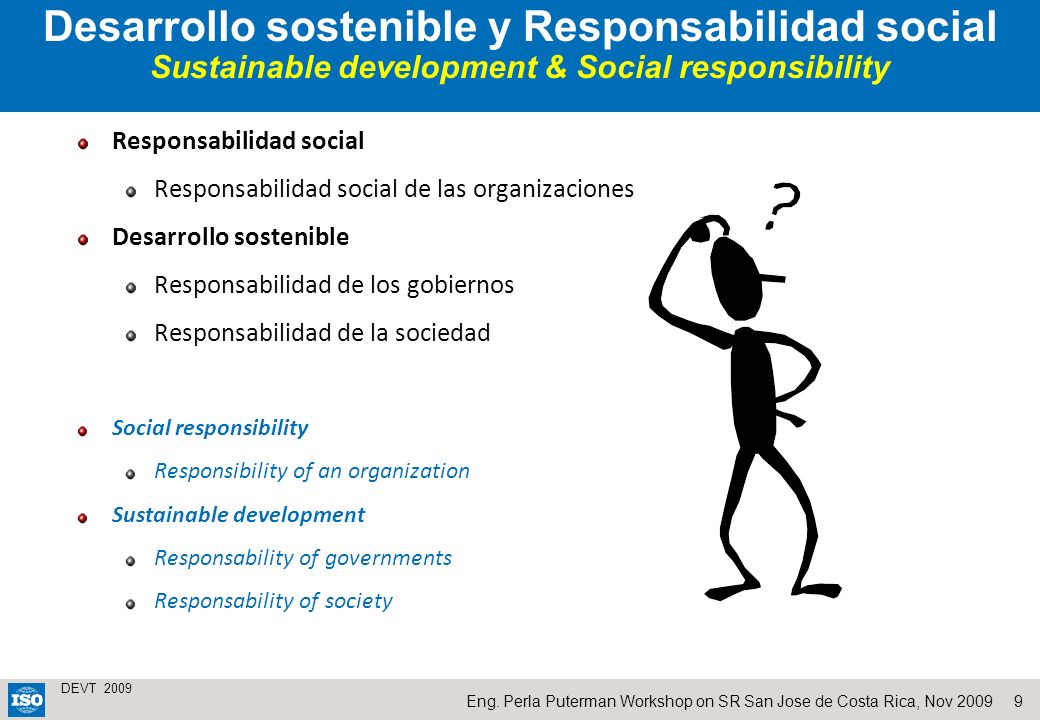 Desarrollo sostenible y Responsabilidad social
Sustainable development & Social responsibility

Responsabilidad social

Responsabilidad social de las organizaciones

Desarrollo sostenible

Responsabilidad de los gobiernos

Responsabilidad de la sociedad

Social responsibility

Responsibility of an organization

Sustainable development

Responsability of governments

Responsability of society

?

ISO

DEVT 2009

Eng. Perla Puterman Workshop on SR San Jose de Costa Rica, Nov 2009 9